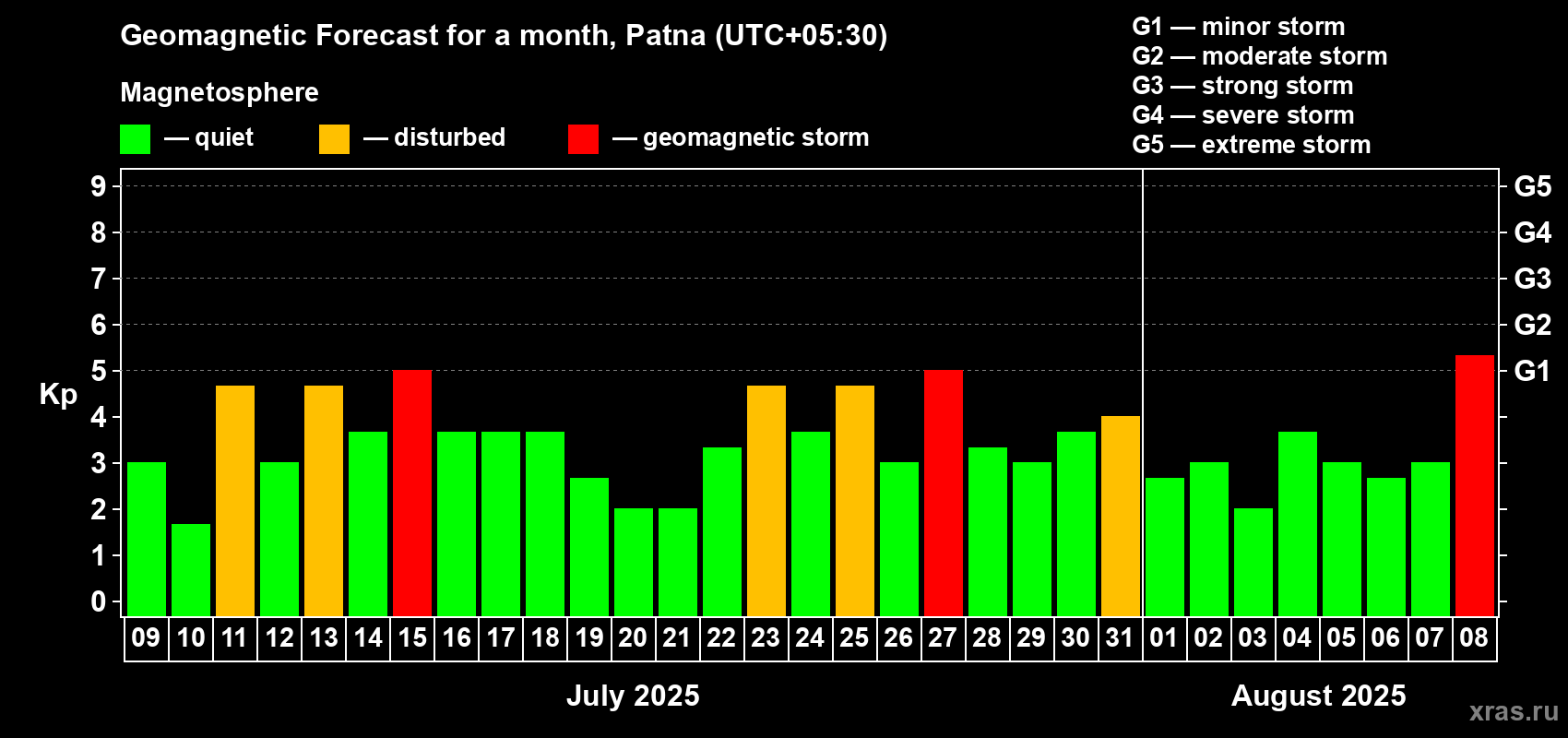 Geomagnetic Forecast for a month, Patna (UTC+05:30)

Magnetosphere

— quiet — disturbed — geomagnetic storm

G1 — minor storm
G2 — moderate storm
G3 — strong storm
G4 — severe storm
G5 — extreme storm

Kp

9 8 7 6 5 4 3 2 1 0

G5 G4 G3 G2 G1

09 10 11 12 13 14 15 16 17 18 19 20 21 22 23 24 25 26 27 28 29 30 31 01 02 03 04 05 06 07 08

July 2025

August 2025

xras.ru